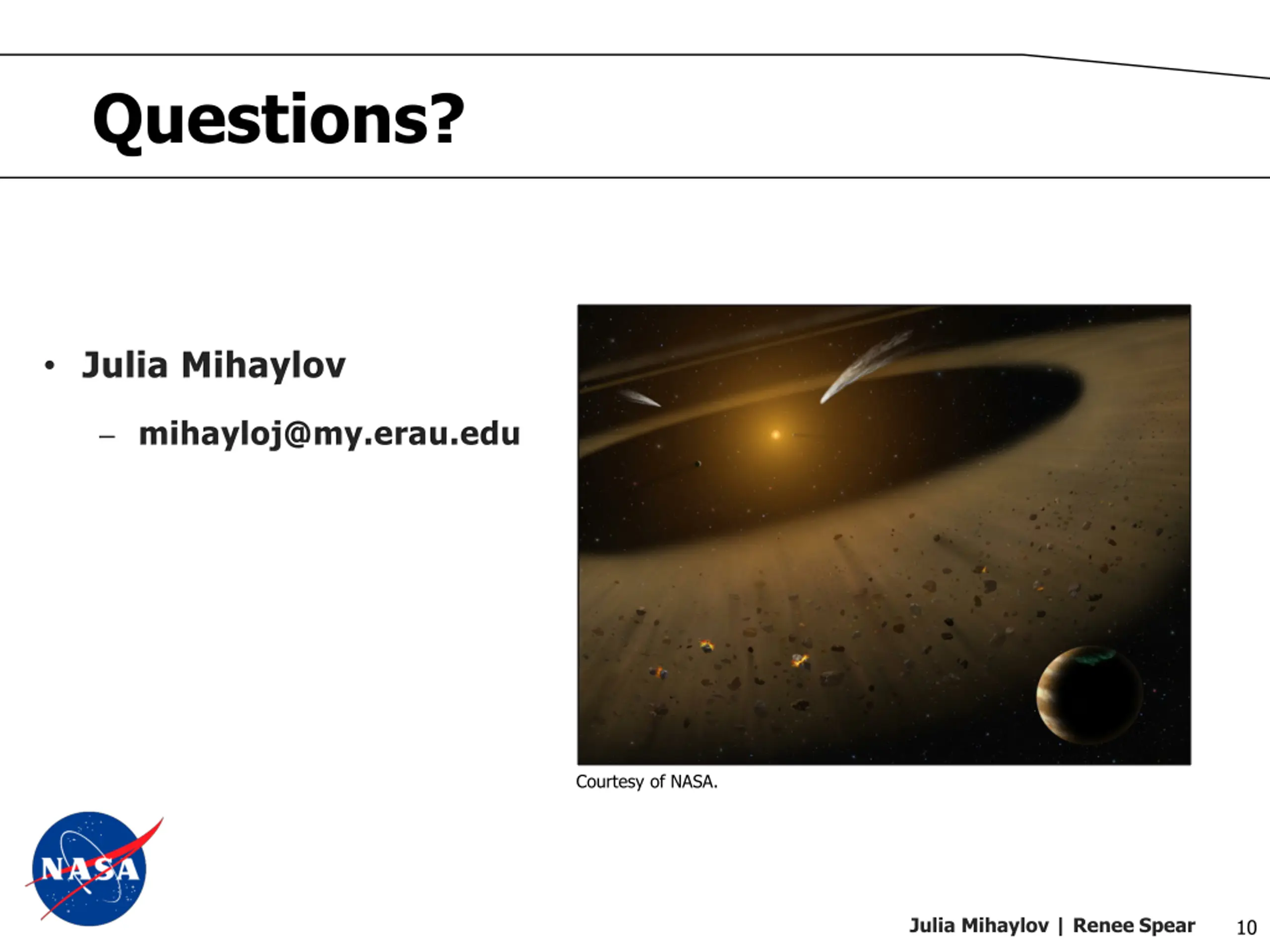 Questions?

• Julia Mihaylov

– mihayloj@my.erau.edu

Courtesy of NASA.

NASA

Julia Mihaylov | Renee Spear 10